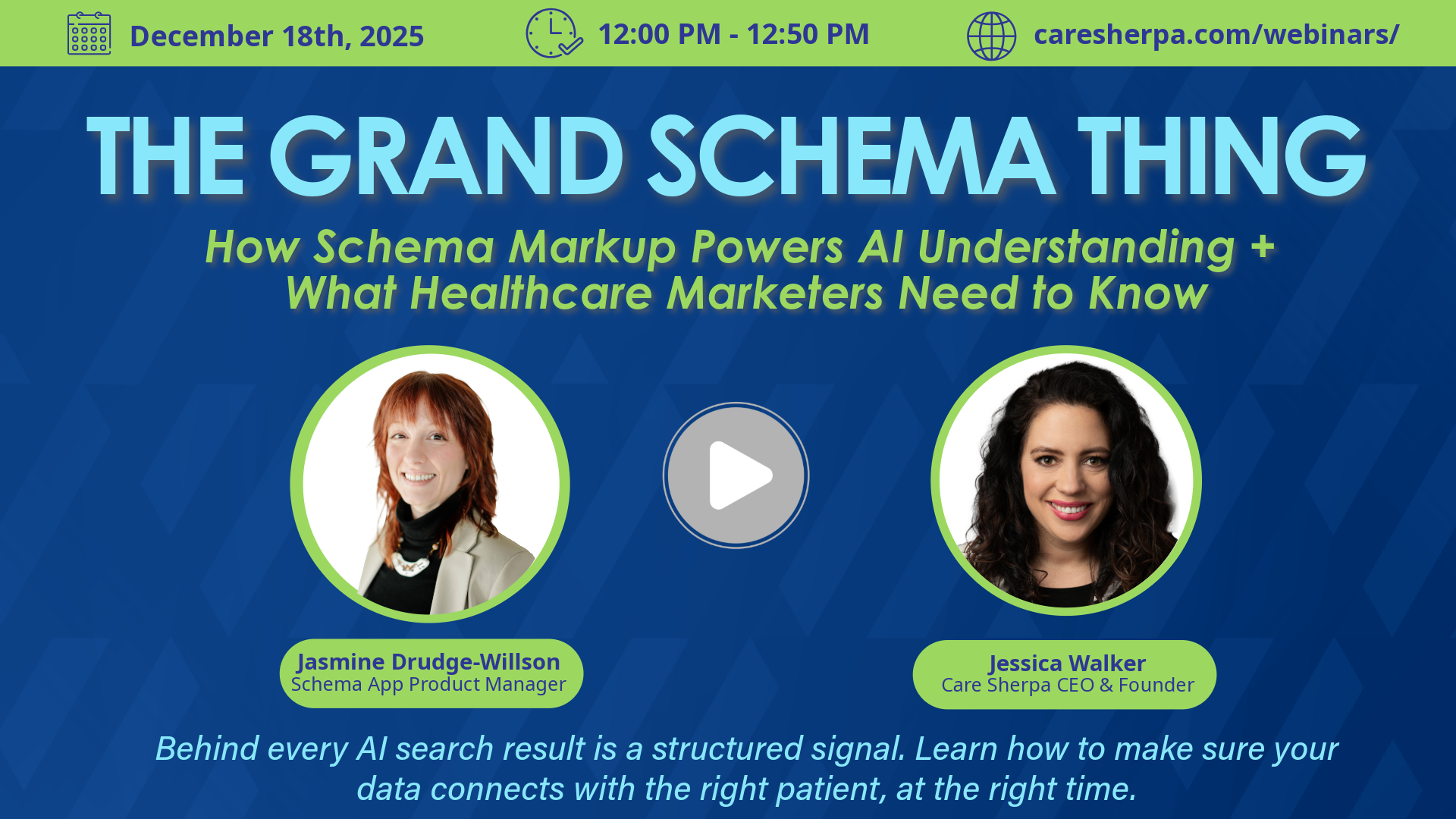 December 18th, 2025

12:00 PM - 12:50 PM

caresherpa.com/webinars/

THE GRAND SCHEMA THING

How Schema Markup Powers AI Understanding + What Healthcare Marketers Need to Know

Jasmine Drudge-Willson
Schema App Product Manager

Jessica Walker
Care Sherpa CEO & Founder

Behind every AI search result is a structured signal. Learn how to make sure your data connects with the right patient, at the right time.